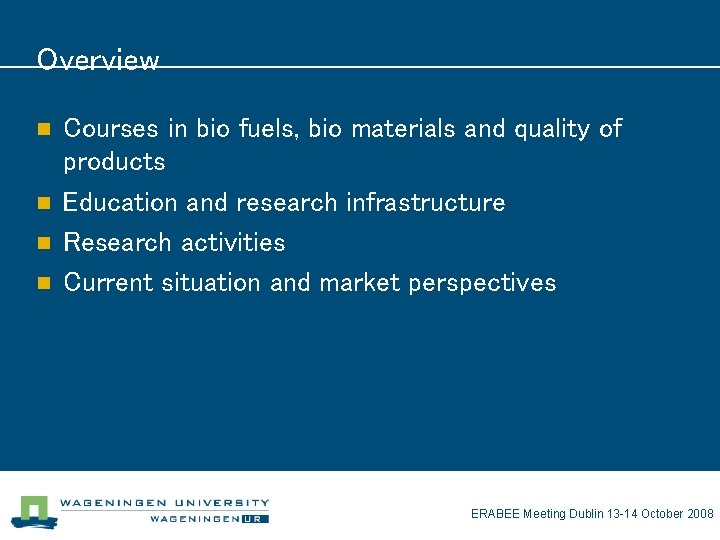 Overview

Courses in bio fuels, bio materials and quality of products

Education and research infrastructure

Research activities

Current situation and market perspectives

WAGENINGEN UNIVERSITY
WAGENINGEN UR

ERABEE Meeting Dublin 13-14 October 2008